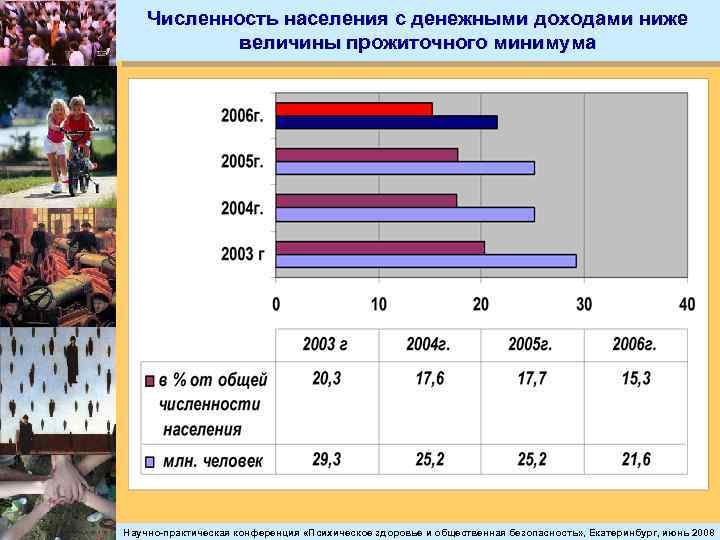 Численность населения с денежными доходами ниже величины прожиточного минимума

2006г.
2005г.
2004г.
2003 г

0 10 20 30 40

| | 2003 г | 2004г. | 2005г. | 2006г. |
|---|---|---|---|---|
| в % от общей численности населения | 20,3 | 17,6 | 17,7 | 15,3 |
| млн. человек | 29,3 | 25,2 | 25,2 | 21,6 |

Научно-практическая конференция «Психическое здоровье и общественная безопасность», Екатеринбург, июнь 2008